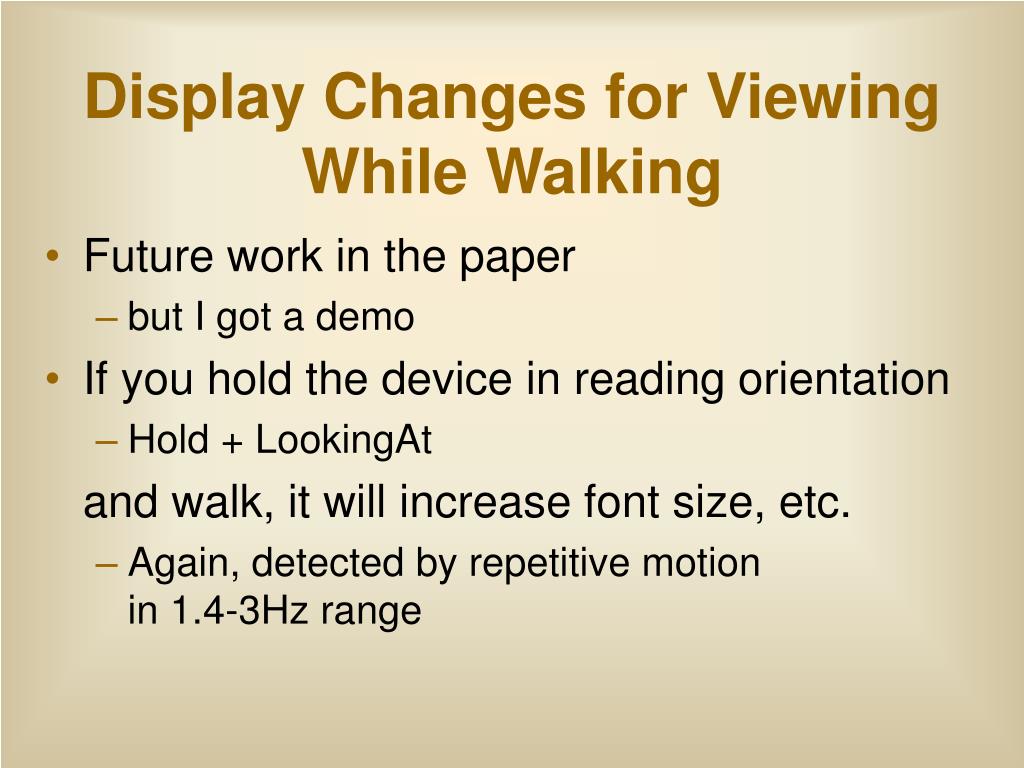 Display Changes for Viewing While Walking

• Future work in the paper
– but I got a demo
• If you hold the device in reading orientation
– Hold + LookingAt

and walk, it will increase font size, etc.
– Again, detected by repetitive motion in 1.4-3Hz range